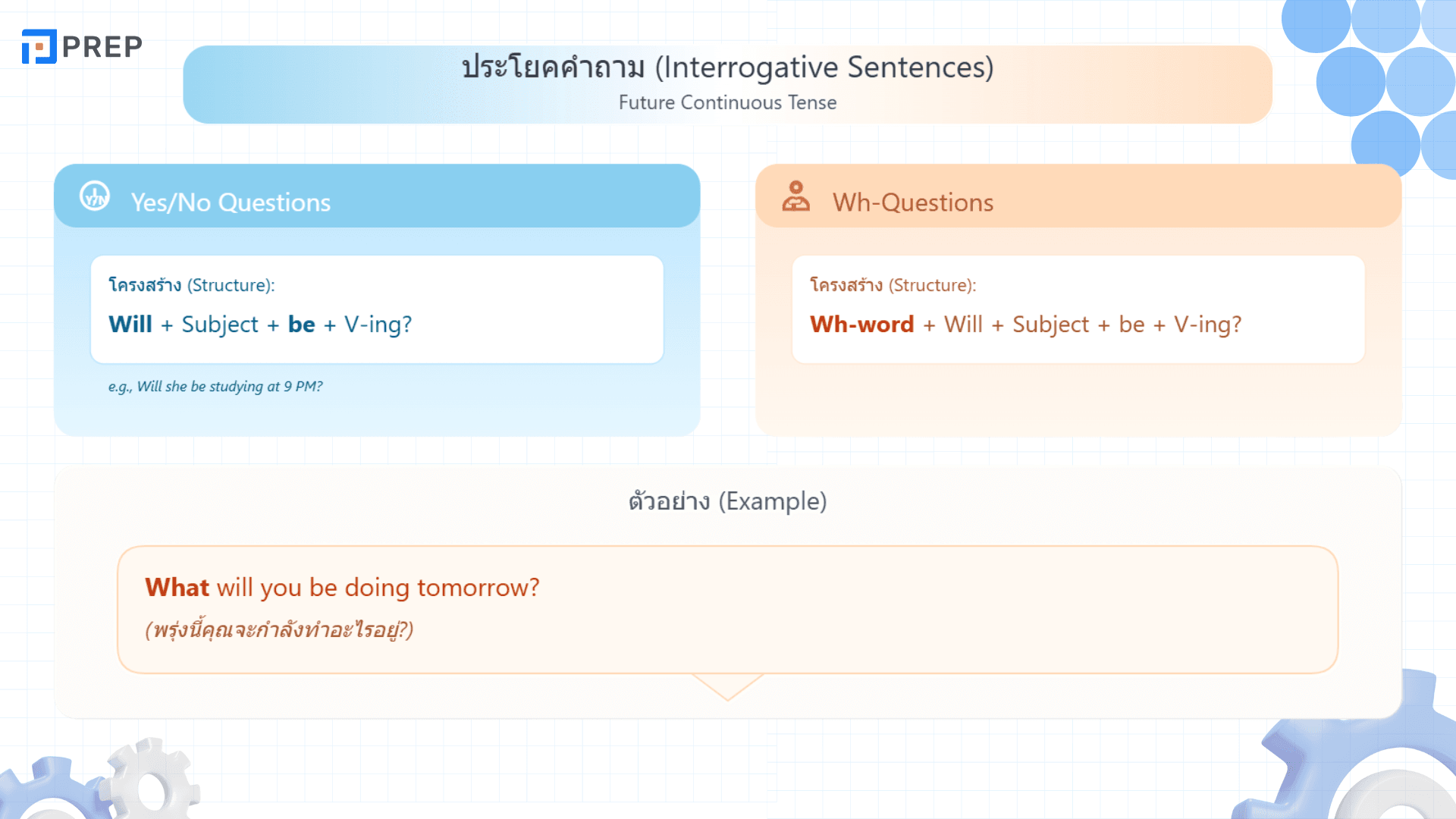 PREP

ประโยคคำถาม (Interrogative Sentences)
Future Continuous Tense

Y/N Yes/No Questions

โครงสร้าง (Structure):
Will + Subject + be + V-ing?

e.g., Will she be studying at 9 PM?

Wh-Questions

โครงสร้าง (Structure):
Wh-word + Will + Subject + be + V-ing?

ตัวอย่าง (Example)

What will you be doing tomorrow?
(พรุ่งนี้คุณจะกำลังทำอะไรอยู่?)